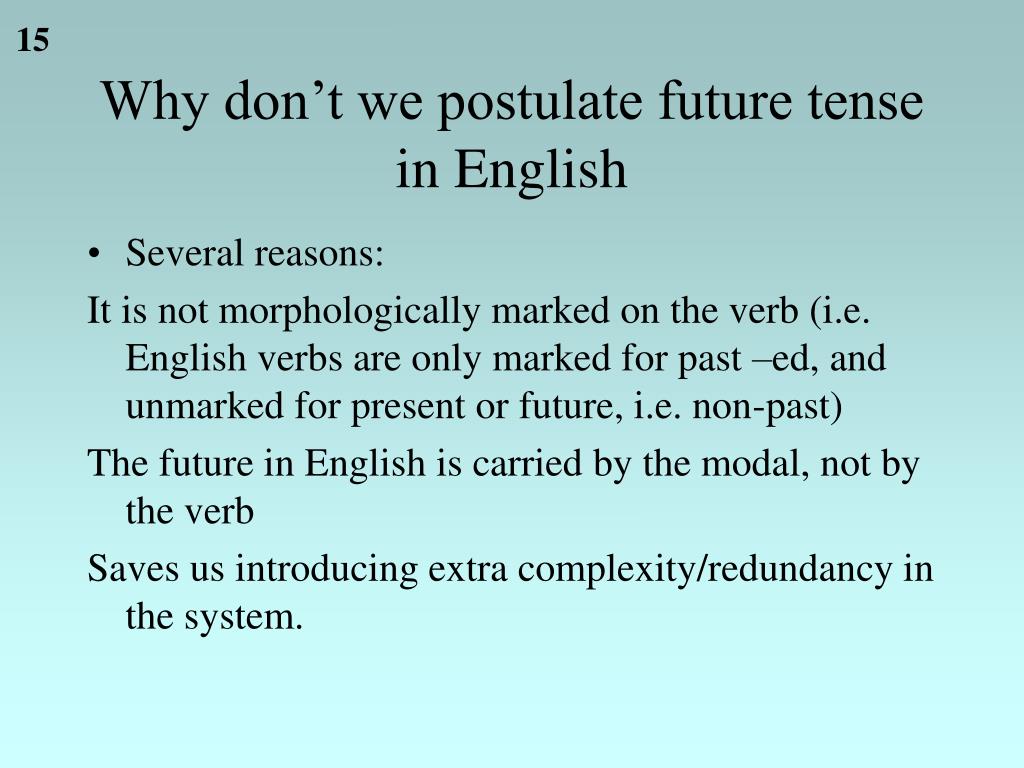 15

Why don’t we postulate future tense in English

• Several reasons:

It is not morphologically marked on the verb (i.e. English verbs are only marked for past –ed, and unmarked for present or future, i.e. non-past)

The future in English is carried by the modal, not by the verb

Saves us introducing extra complexity/redundancy in the system.